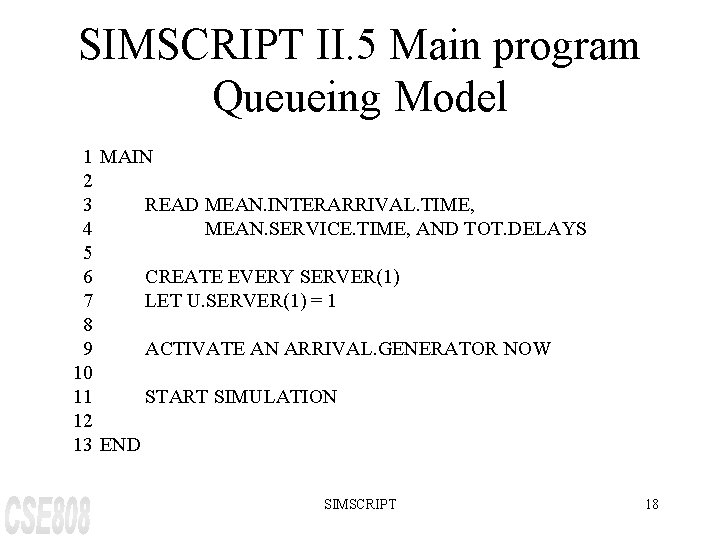 SIMSCRIPT II.5 Main program
Queueing Model

1 MAIN
2
3 READ MEAN.INTERARRIVAL.TIME,
4 MEAN.SERVICE.TIME, AND TOT.DELAYS
5
6 CREATE EVERY SERVER(1)
7 LET U.SERVER(1) = 1
8
9 ACTIVATE AN ARRIVAL.GENERATOR NOW
10
11 START SIMULATION
12
13 END

CSE808

SIMSCRIPT

18